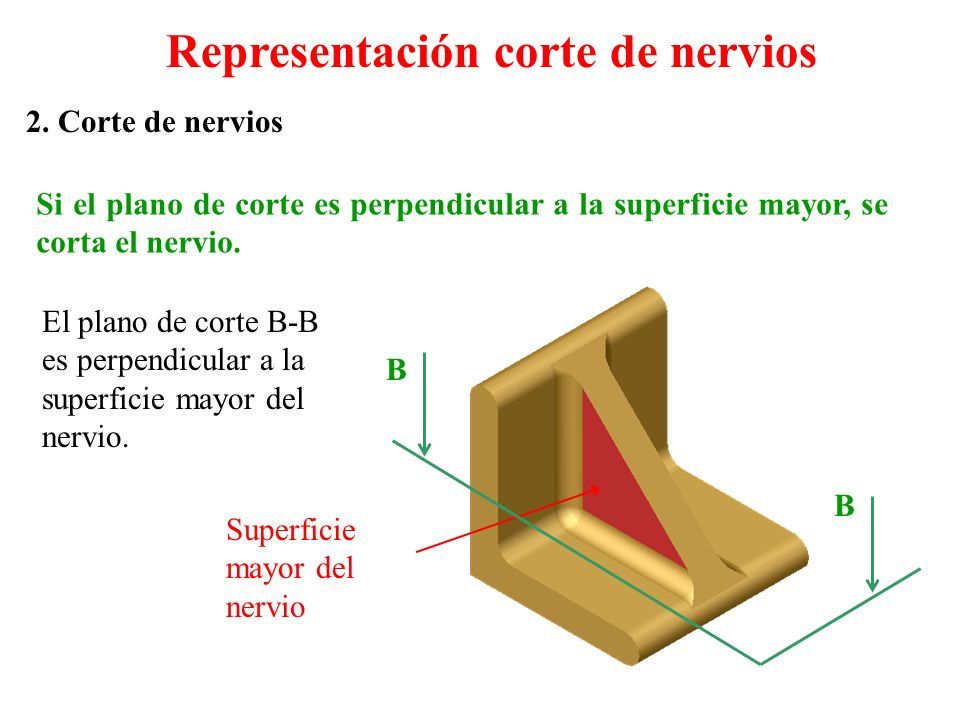 Representación corte de nervios

2. Corte de nervios

Si el plano de corte es perpendicular a la superficie mayor, se corta el nervio.

El plano de corte B-B es perpendicular a la superficie mayor del nervio.

B

B

Superficie mayor del nervio